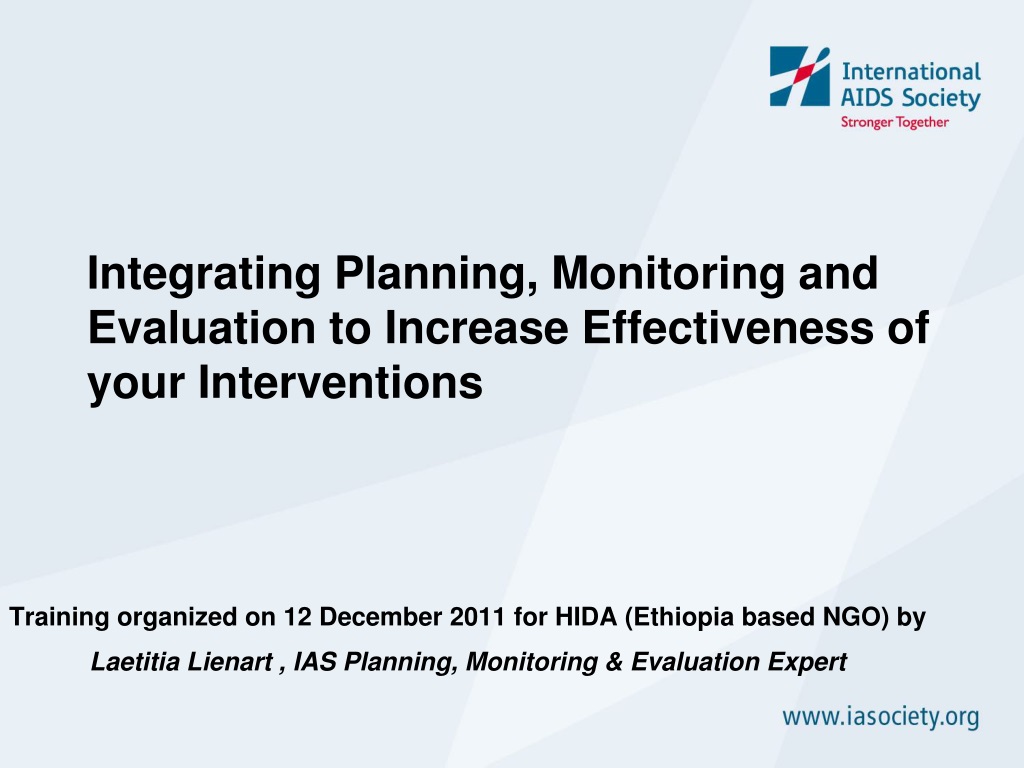 International AIDS Society
Stronger Together

Integrating Planning, Monitoring and Evaluation to Increase Effectiveness of your Interventions

Training organized on 12 December 2011 for HIDA (Ethiopia based NGO) by

Laetitia Lienart , IAS Planning, Monitoring & Evaluation Expert

www.iasociety.org